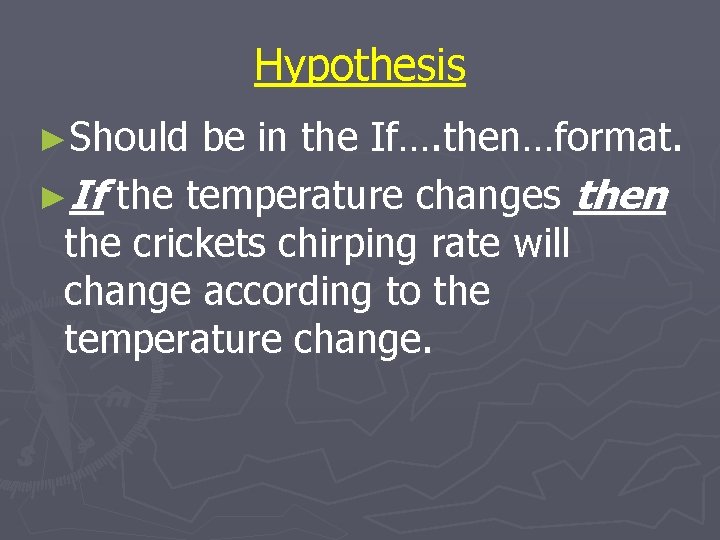 Hypothesis

►Should be in the If….then…format.

►If the temperature changes then the crickets chirping rate will change according to the temperature change.